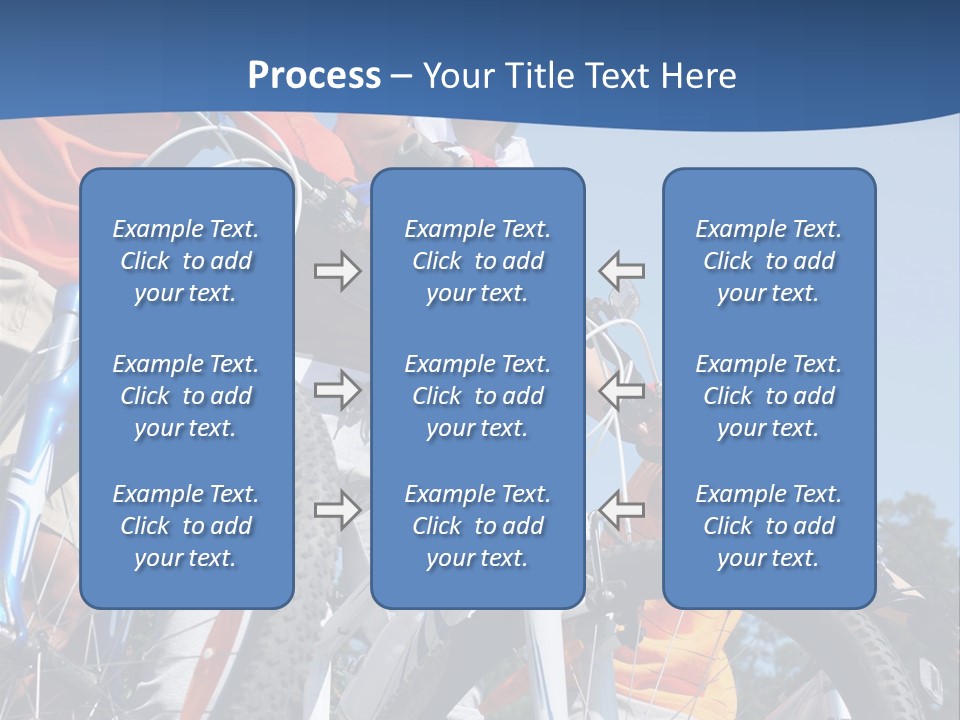 Process – Your Title Text Here

Example Text. Click to add your text.

Example Text. Click to add your text.

Example Text. Click to add your text.

Example Text. Click to add your text.

Example Text. Click to add your text.

Example Text. Click to add your text.

Example Text. Click to add your text.

Example Text. Click to add your text.

Example Text. Click to add your text.